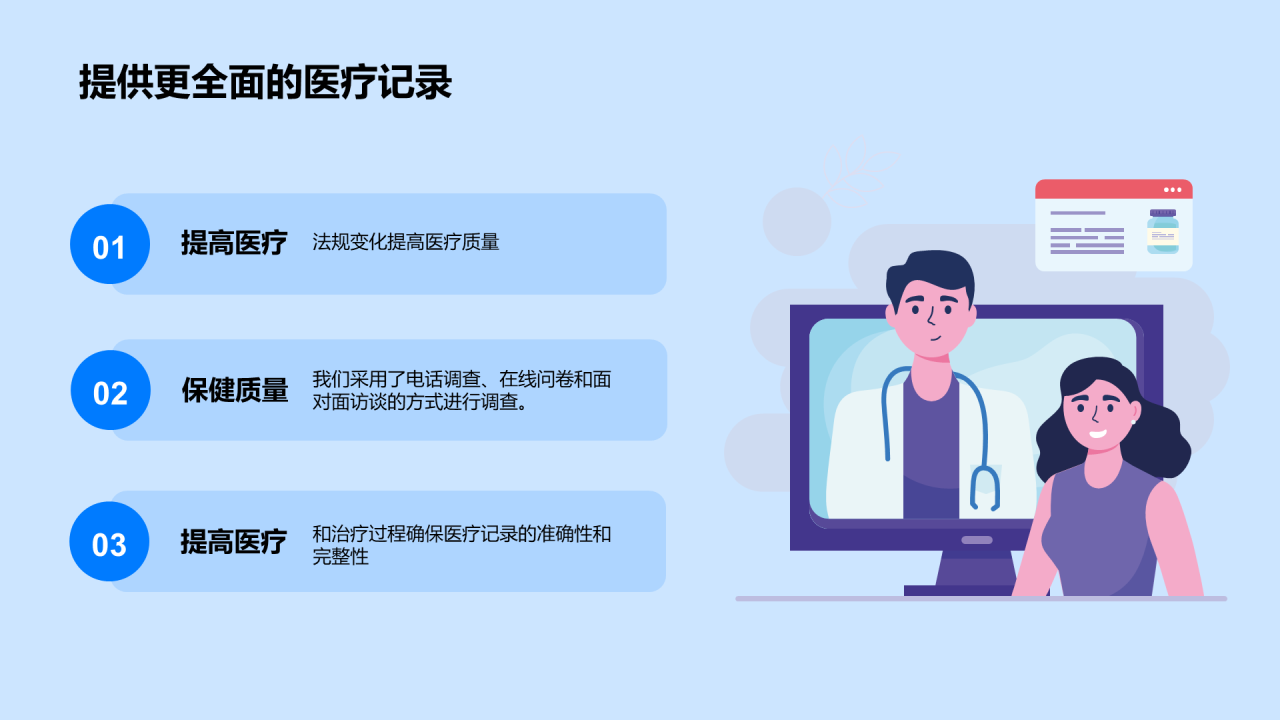 提供更全面的医疗记录

01 提高医疗 法规变化提高医疗质量

02 保健质量 我们采用了电话调查、在线问卷和面对面访谈的方式进行调查。

03 提高医疗 和治疗过程确保医疗记录的准确性和完整性